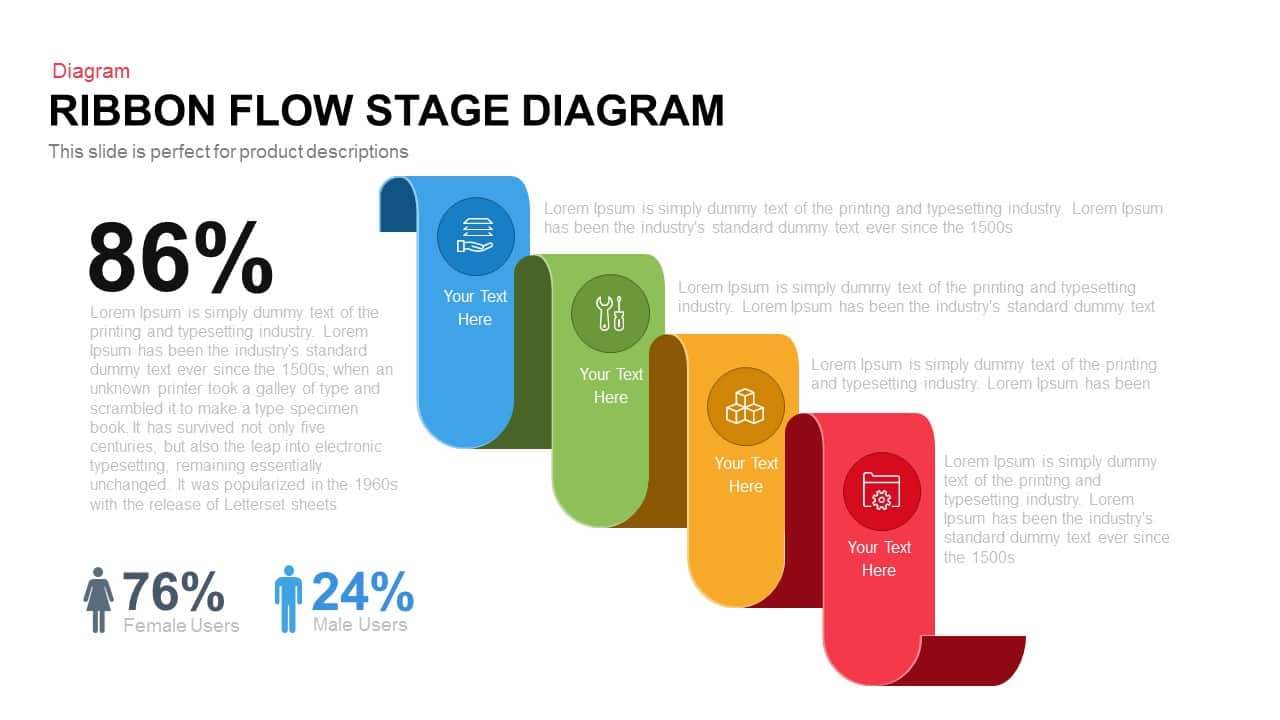 Diagram

RIBBON FLOW STAGE DIAGRAM

This slide is perfect for product descriptions

86%

Lorem Ipsum is simply dummy text of the printing and typesetting industry. Lorem Ipsum has been the industry's standard dummy text ever since the 1500s, when an unknown printer took a galley of type and scrambled it to make a type specimen book. It has survived not only five centuries, but also the leap into electronic typesetting, remaining essentially unchanged. It was popularized in the 1960s with the release of Letterset sheets

76%
Female Users

24%
Male Users

Your Text Here

Lorem Ipsum is simply dummy text of the printing and typesetting industry. Lorem Ipsum has been the industry's standard dummy text ever since the 1500s

Your Text Here

Lorem Ipsum is simply dummy text of the printing and typesetting industry. Lorem Ipsum has been the industry's standard dummy text

Your Text Here

Lorem Ipsum is simply dummy text of the printing and typesetting industry. Lorem Ipsum has been

Your Text Here

Lorem Ipsum is simply dummy text of the printing and typesetting industry. Lorem Ipsum has been the industry's standard dummy text ever since the 1500s